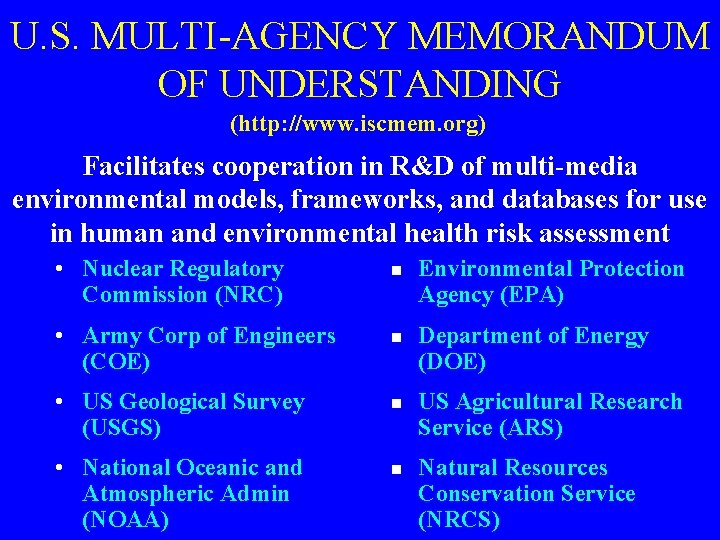 U.S. MULTI-AGENCY MEMORANDUM OF UNDERSTANDING

(http://www.iscmem.org)

Facilitates cooperation in R&D of multi-media environmental models, frameworks, and databases for use in human and environmental health risk assessment

• Nuclear Regulatory Commission (NRC)

• Army Corp of Engineers (COE)

• US Geological Survey (USGS)

• National Oceanic and Atmospheric Admin (NOAA)

▪ Environmental Protection Agency (EPA)

▪ Department of Energy (DOE)

▪ US Agricultural Research Service (ARS)

▪ Natural Resources Conservation Service (NRCS)